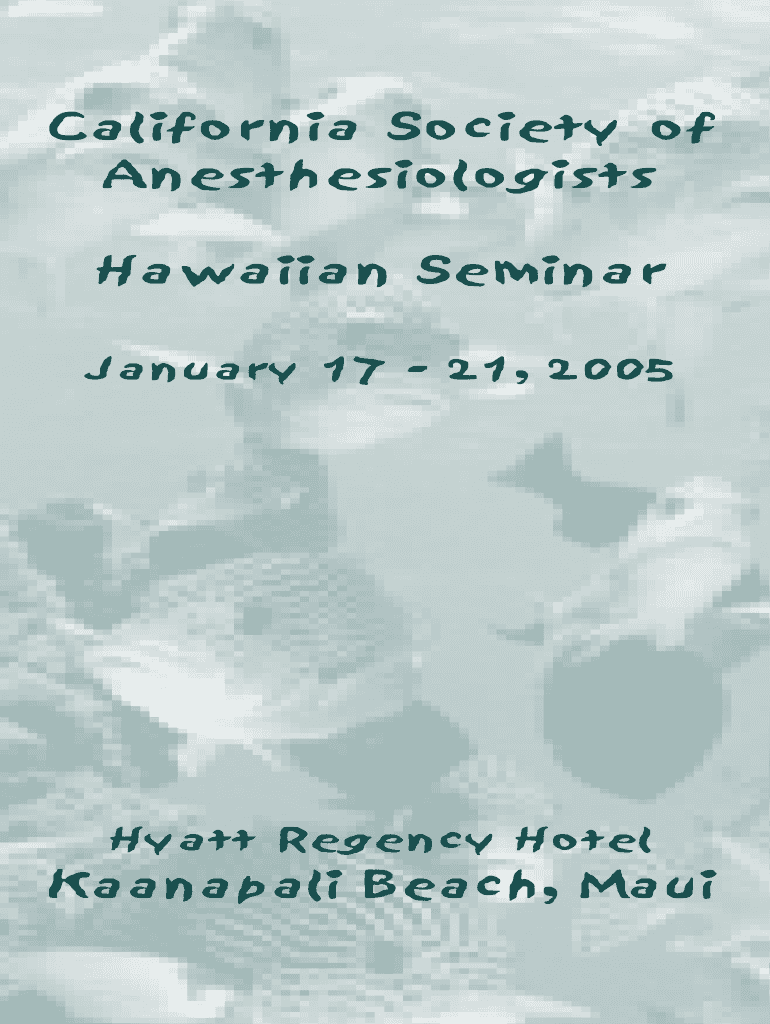 California Society of Anesthesiologists

Hawaiian Seminar

January 17 - 21, 2005

Hyatt Regency Hotel
Kaanapali Beach, Maui